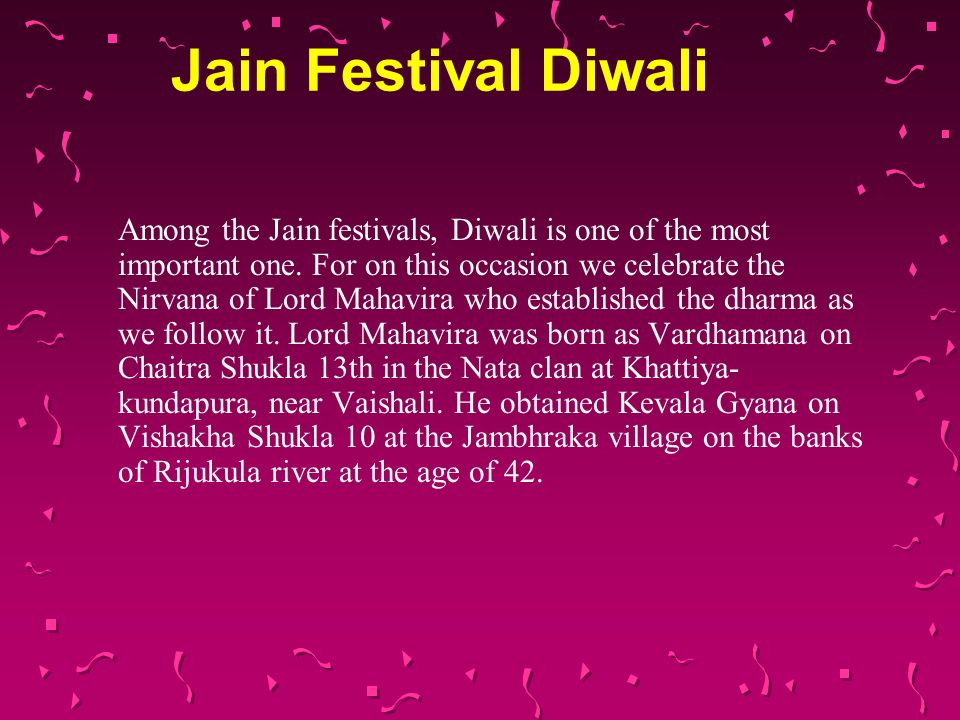 Jain Festival Diwali

Among the Jain festivals, Diwali is one of the most important one. For on this occasion we celebrate the Nirvana of Lord Mahavira who established the dharma as we follow it. Lord Mahavira was born as Vardhamana on Chaitra Shukla 13th in the Nata clan at Khattiya-kundapura, near Vaishali. He obtained Kevala Gyana on Vishakha Shukla 10 at the Jambhraka village on the banks of Rijukula river at the age of 42.